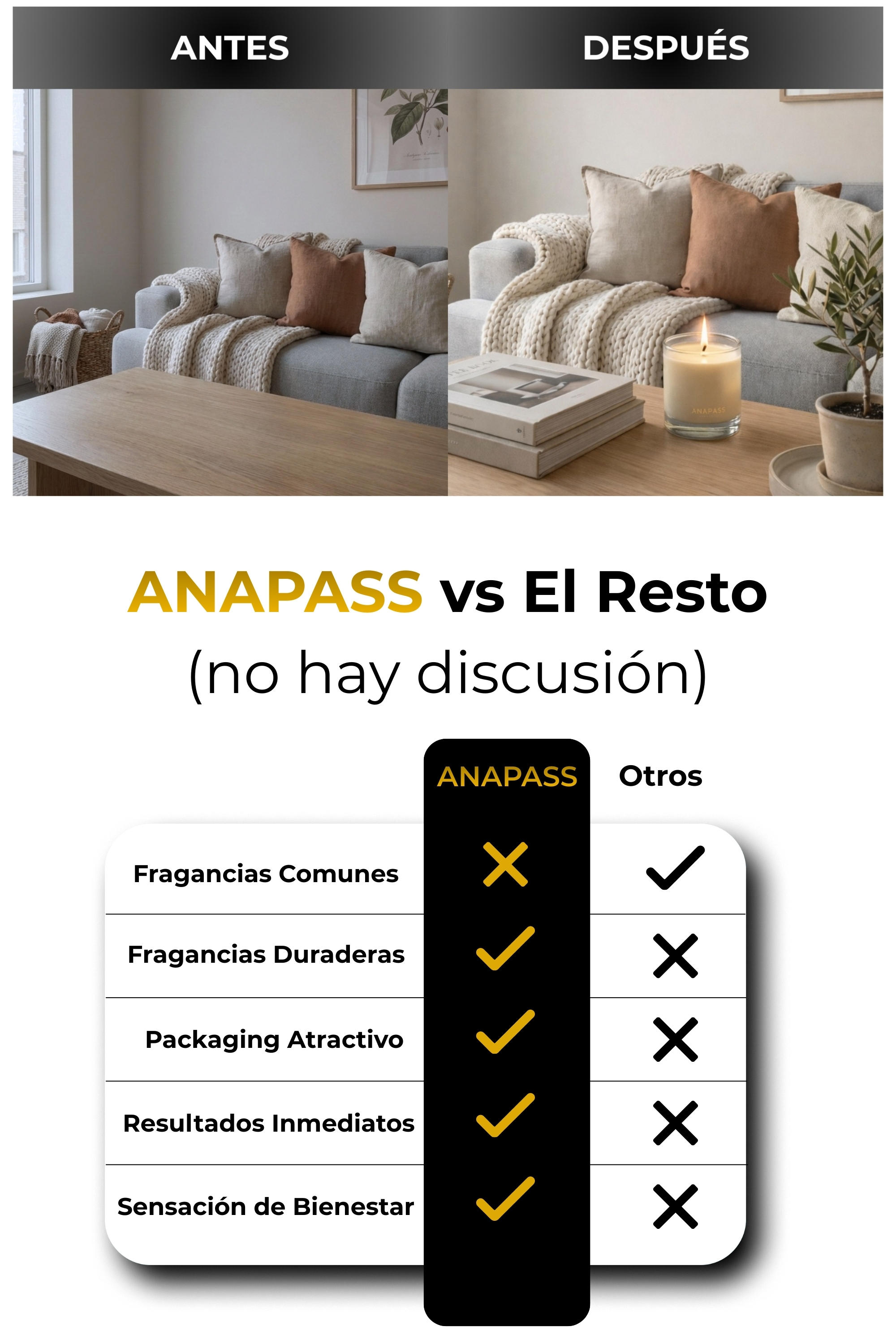 ANTES

DESPUÉS

ANAPASS

ANAPASS vs El Resto
(no hay discusión)

| | ANAPASS | Otros |
|---|---|---|
| Fragancias Comunes | ✗ | ✓ |
| Fragancias Duraderas | ✓ | ✗ |
| Packaging Atractivo | ✓ | ✗ |
| Resultados Inmediatos | ✓ | ✗ |
| Sensación de Bienestar | ✓ | ✗ |